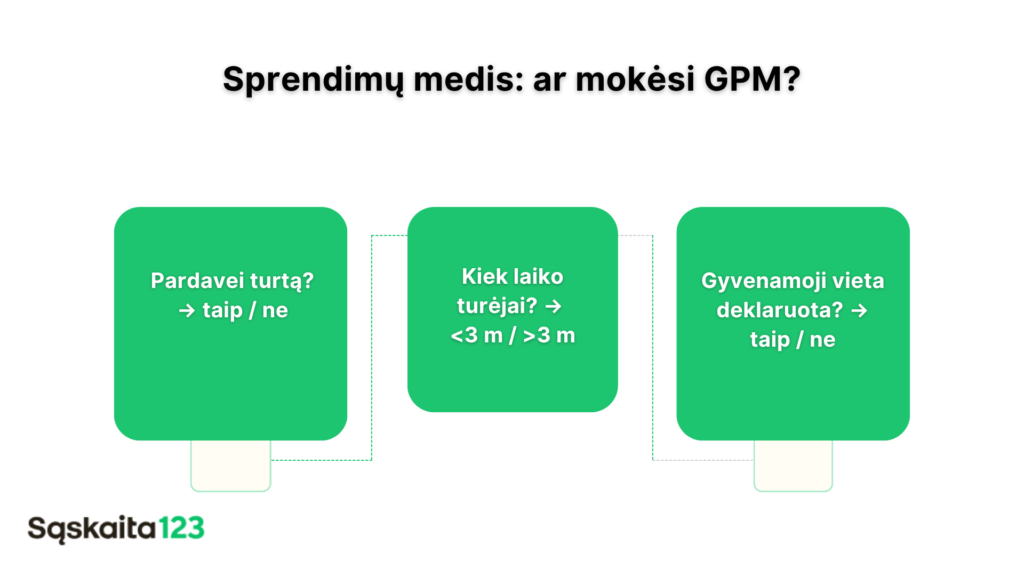 Sprendimų medis: ar mokėsi GPM?

Pardavei turtą? → taip / ne

Kiek laiko turėjai? → <3 m / >3 m

Gyvenamoji vieta deklaruota? → taip / ne

Sąskaita123